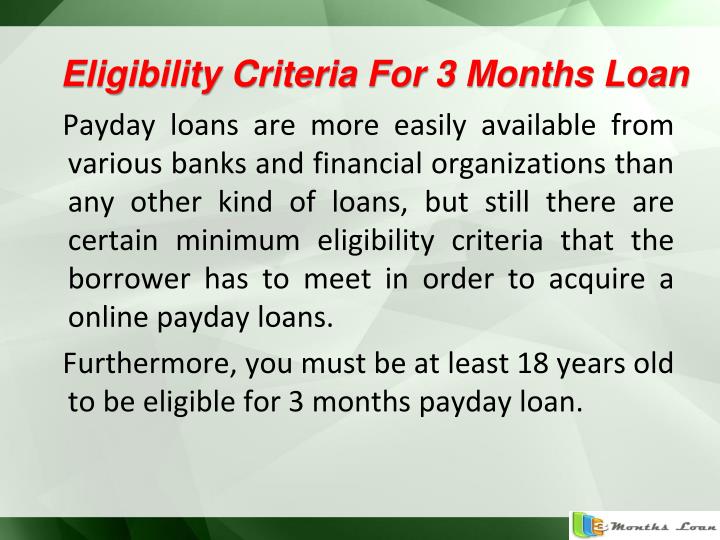 Eligibility Criteria For 3 Months Loan

Payday loans are more easily available from various banks and financial organizations than any other kind of loans, but still there are certain minimum eligibility criteria that the borrower has to meet in order to acquire a online payday loans.

Furthermore, you must be at least 18 years old to be eligible for 3 months payday loan.

3 Months Loan